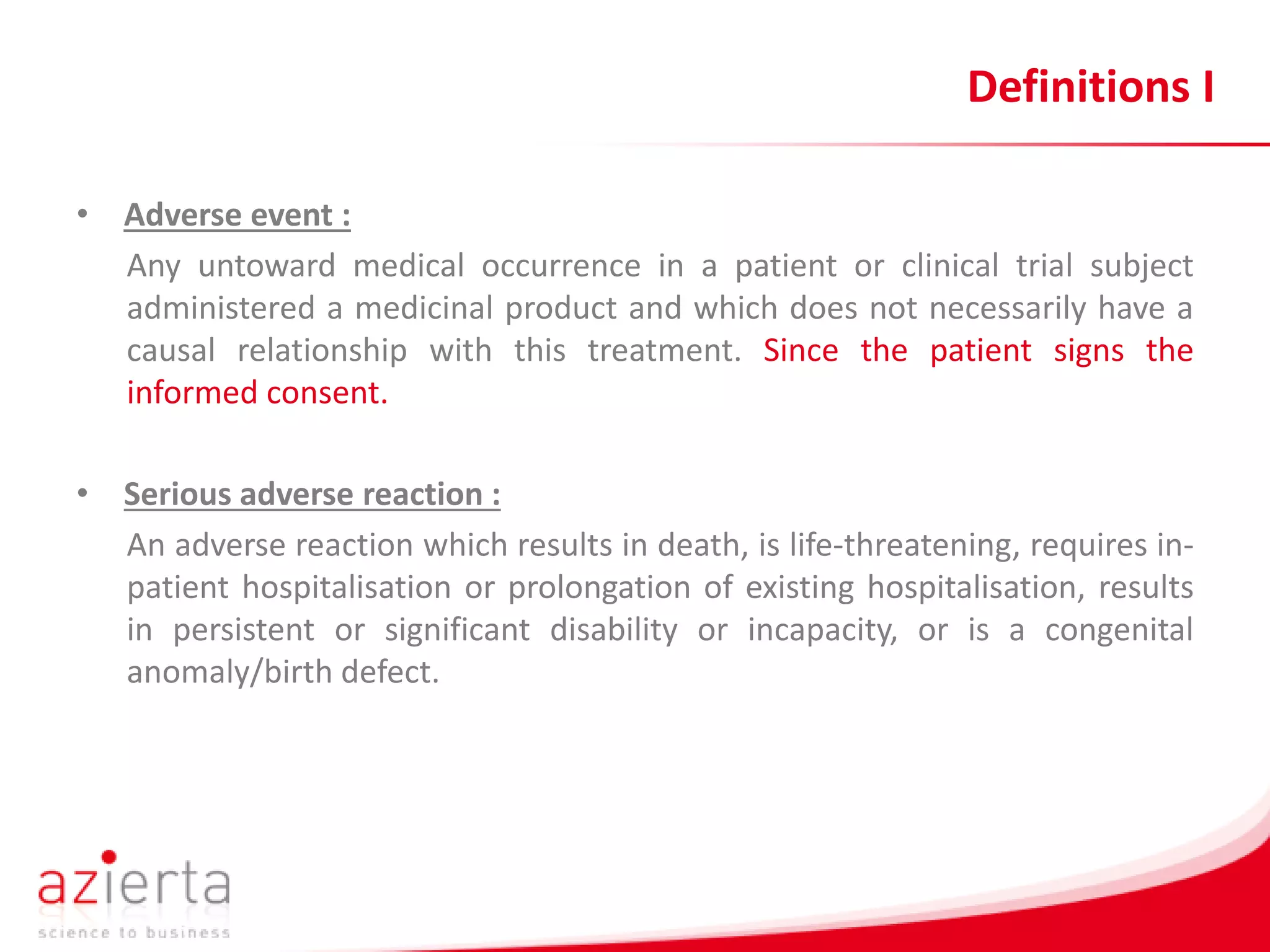 Definitions I

• Adverse event :

Any untoward medical occurrence in a patient or clinical trial subject administered a medicinal product and which does not necessarily have a causal relationship with this treatment. Since the patient signs the informed consent.

• Serious adverse reaction :

An adverse reaction which results in death, is life-threatening, requires in-patient hospitalisation or prolongation of existing hospitalisation, results in persistent or significant disability or incapacity, or is a congenital anomaly/birth defect.

azierta
science to business